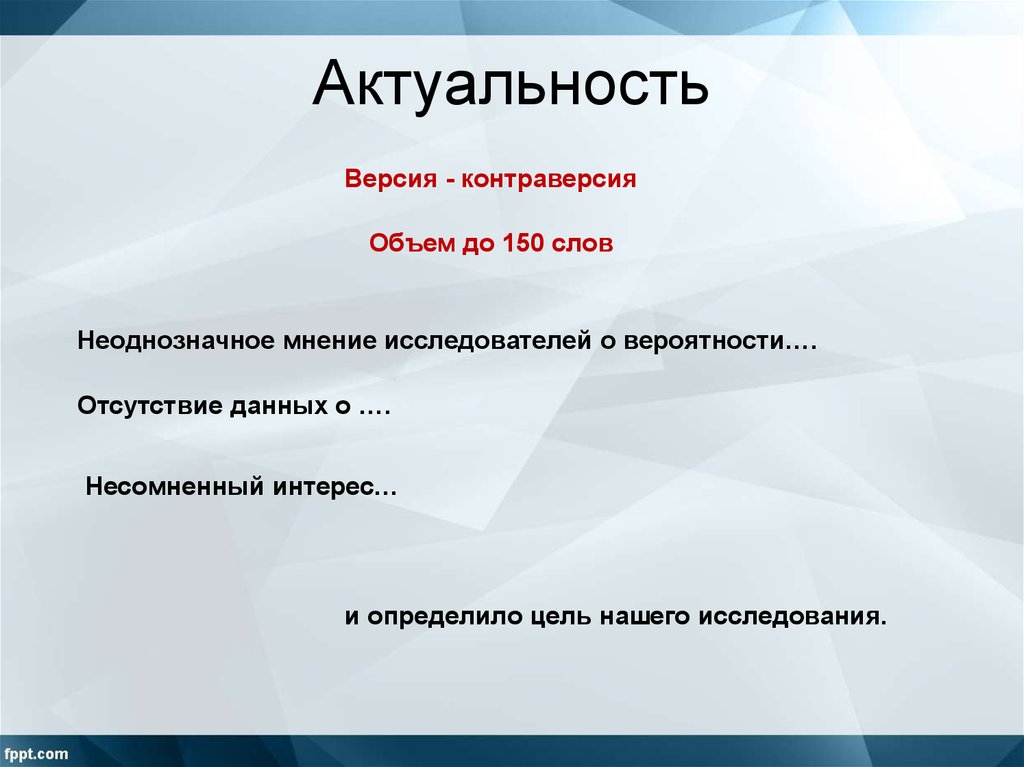 Актуальность

Версия - контраверсия

Объем до 150 слов

Неоднозначное мнение исследователей о вероятности….

Отсутствие данных о ….

Несомненный интерес…

и определило цель нашего исследования.

fppt.com